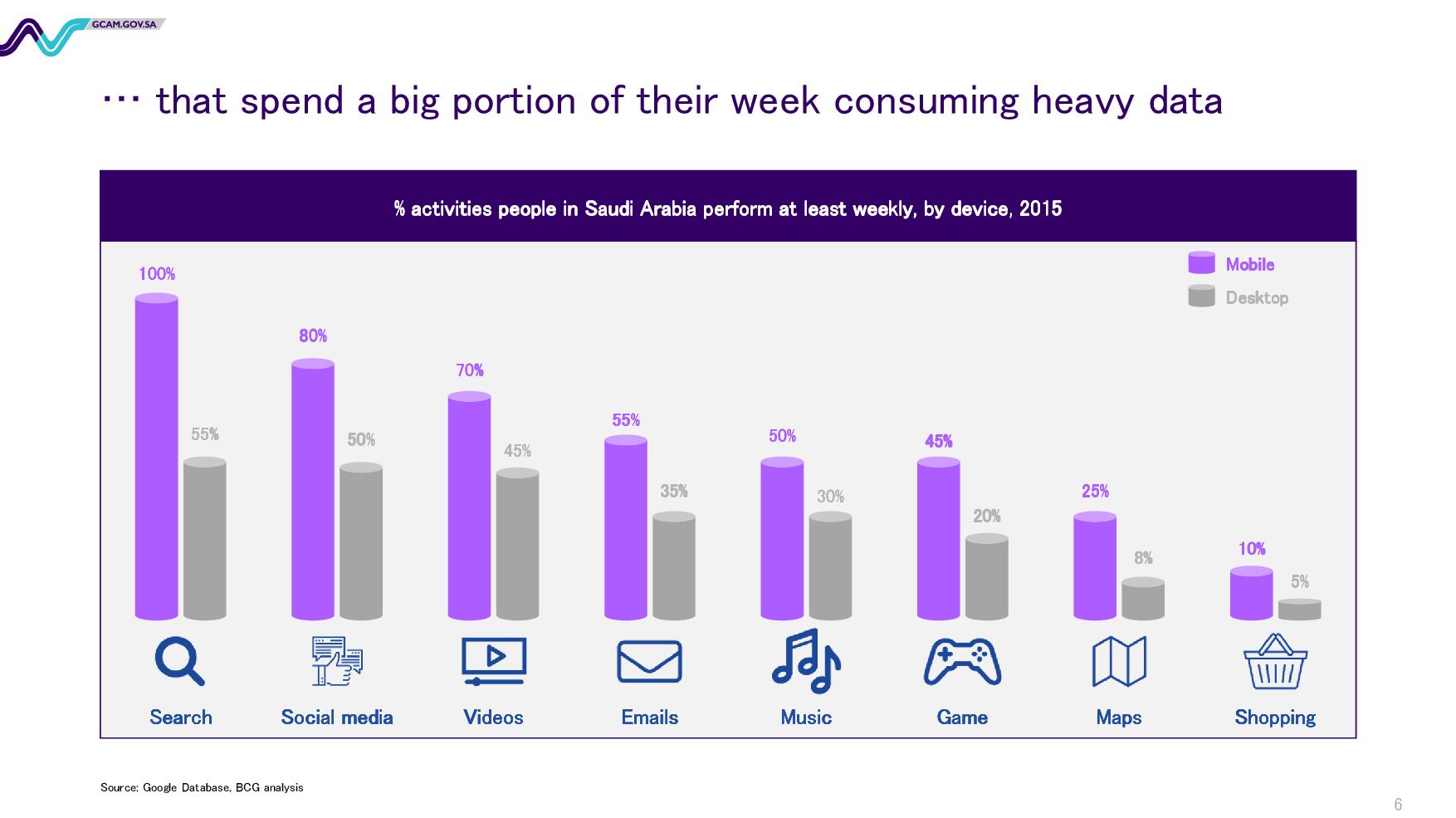 GCAM.GOV.SA

… that spend a big portion of their week consuming heavy data

% activities people in Saudi Arabia perform at least weekly, by device, 2015

Mobile
Desktop

100%
55%
80%
50%
70%
45%
55%
35%
50%
30%
45%
20%
25%
8%
10%
5%

Search
Social media
Videos
Emails
Music
Game
Maps
Shopping

Source: Google Database, BCG analysis

6